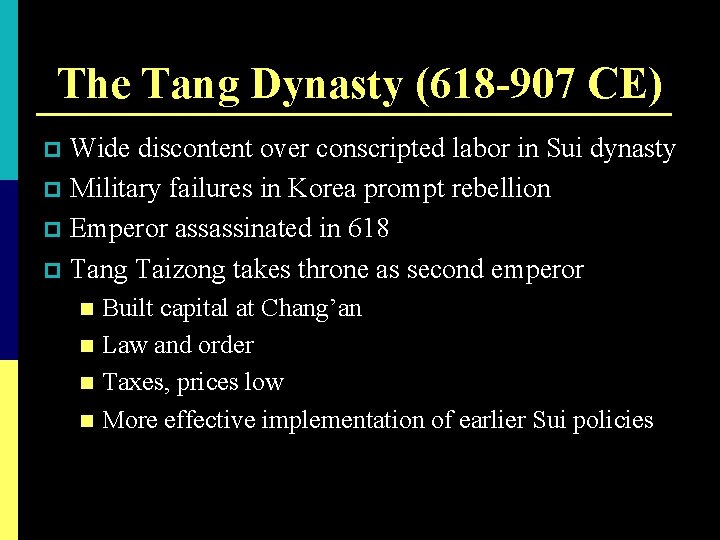 The Tang Dynasty (618-907 CE)

Wide discontent over conscripted labor in Sui dynasty
Military failures in Korea prompt rebellion
Emperor assassinated in 618
Tang Taizong takes throne as second emperor
Built capital at Chang’an
Law and order
Taxes, prices low
More effective implementation of earlier Sui policies